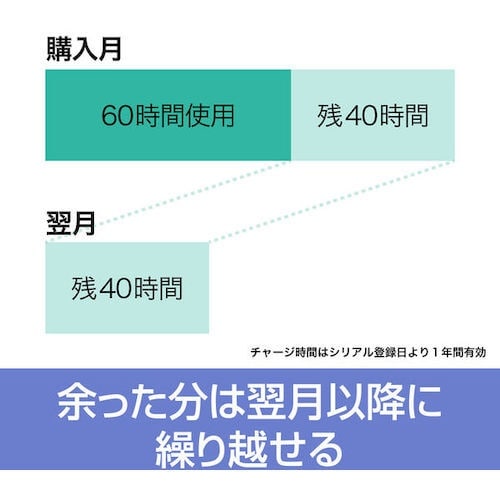 購入月

60時間使用

残40時間

翌月

残40時間

チャージ時間はシリアル登録日より１年間有効

余った分は翌月以降に繰り越せる